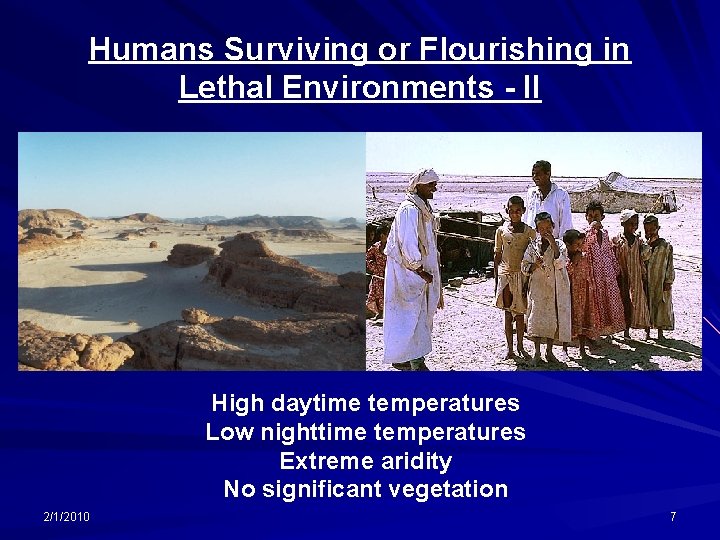 Humans Surviving or Flourishing in Lethal Environments - II

High daytime temperatures
Low nighttime temperatures
Extreme aridity
No significant vegetation

2/1/2010

7